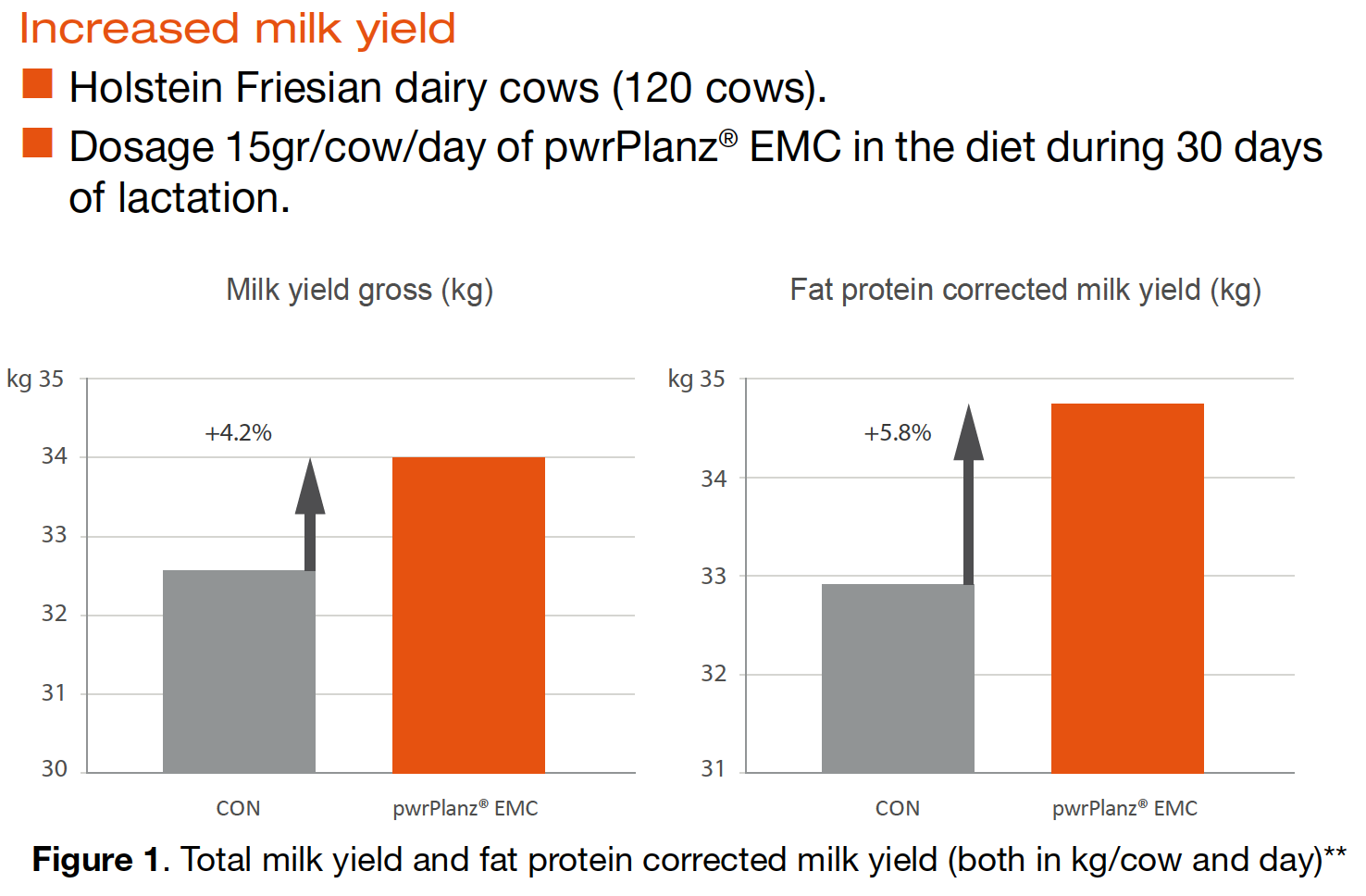 Increased milk yield

Holstein Friesian dairy cows (120 cows).

Dosage 15gr/cow/day of pwrPlanz® EMC in the diet during 30 days of lactation.

Milk yield gross (kg)

kg 35
34
33
32
31
30

+4.2%

CON
pwrPlanz® EMC

Fat protein corrected milk yield (kg)

kg 35
34
33
32
31

+5.8%

CON
pwrPlanz® EMC

**Figure 1**. Total milk yield and fat protein corrected milk yield (both in kg/cow and day)**